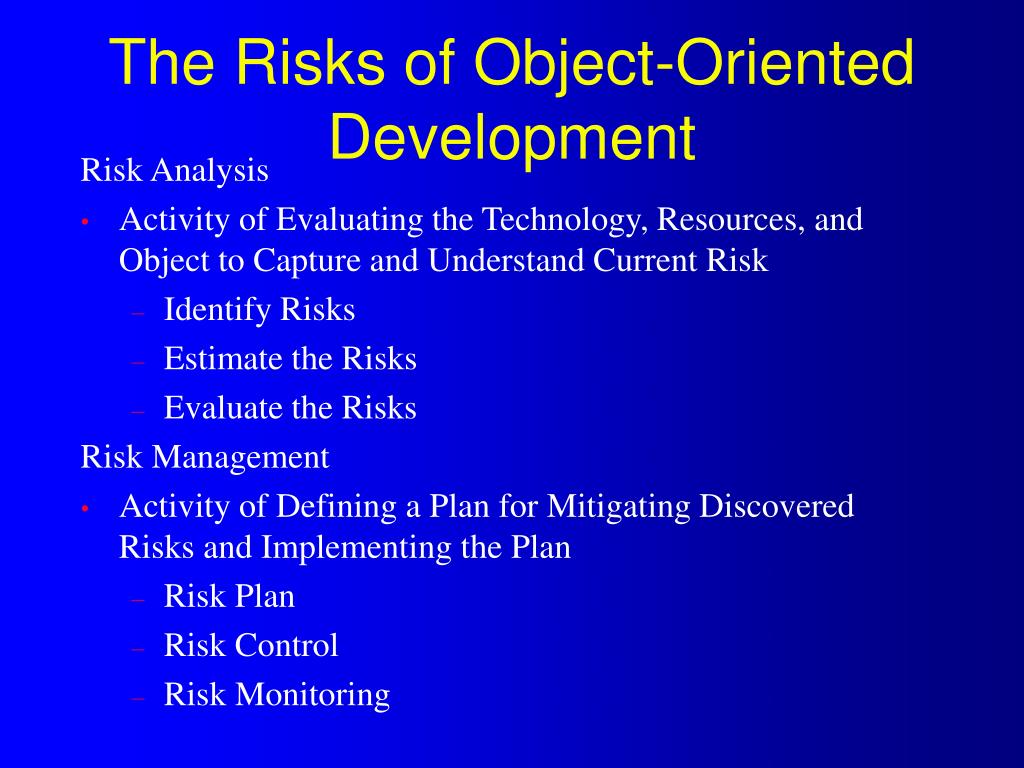 The Risks of Object-Oriented Development

Risk Analysis

• Activity of Evaluating the Technology, Resources, and Object to Capture and Understand Current Risk
  – Identify Risks
  – Estimate the Risks
  – Evaluate the Risks

Risk Management

• Activity of Defining a Plan for Mitigating Discovered Risks and Implementing the Plan
  – Risk Plan
  – Risk Control
  – Risk Monitoring